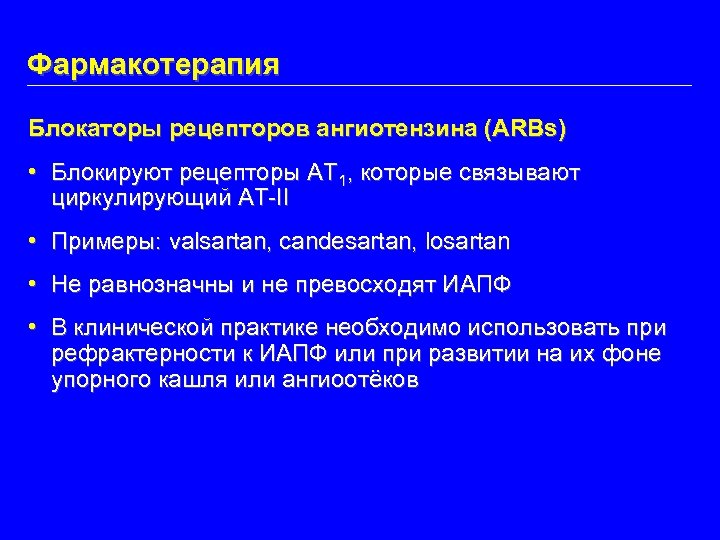 Фармакотерапия

Блокаторы рецепторов ангиотензина (ARBs)

• Блокируют рецепторы $AT_1$, которые связывают циркулирующий AT-II

• Примеры: valsartan, candesartan, losartan

• Не равнозначны и не превосходят ИАПФ

• В клинической практике необходимо использовать при рефрактерности к ИАПФ или при развитии на их фоне упорного кашля или ангиоотёков